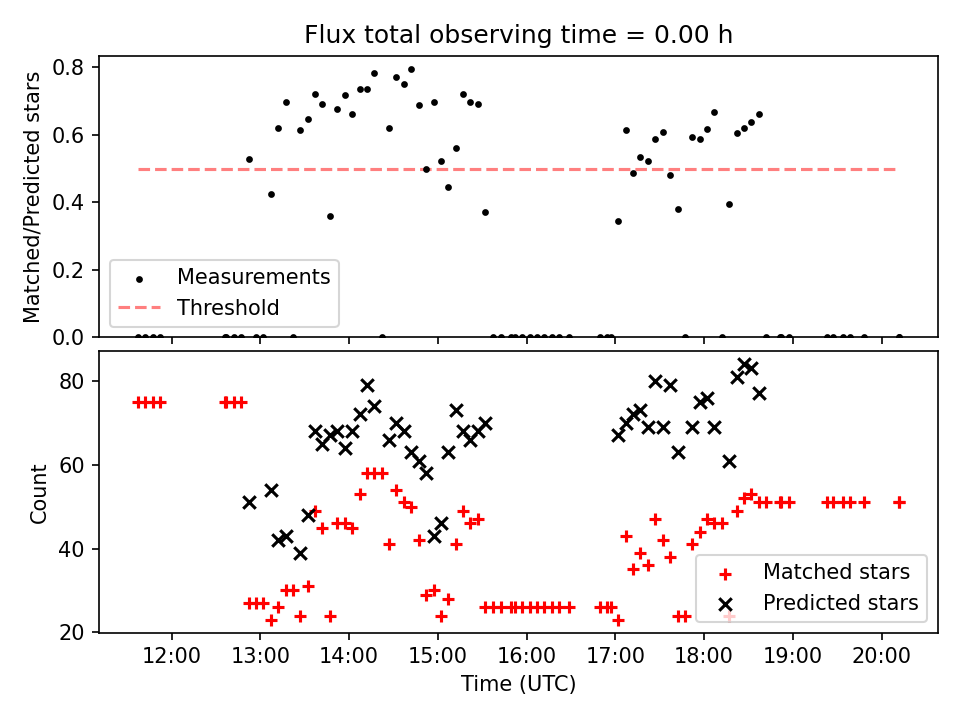 Flux total observing time = 0.00 h

Matched/Predicted stars

0.8
0.6
0.4
0.2
0.0

Measurements
Threshold

Count

80
60
40
20

Matched stars
Predicted stars

12:00
13:00
14:00
15:00
16:00
17:00
18:00
19:00
20:00

Time (UTC)